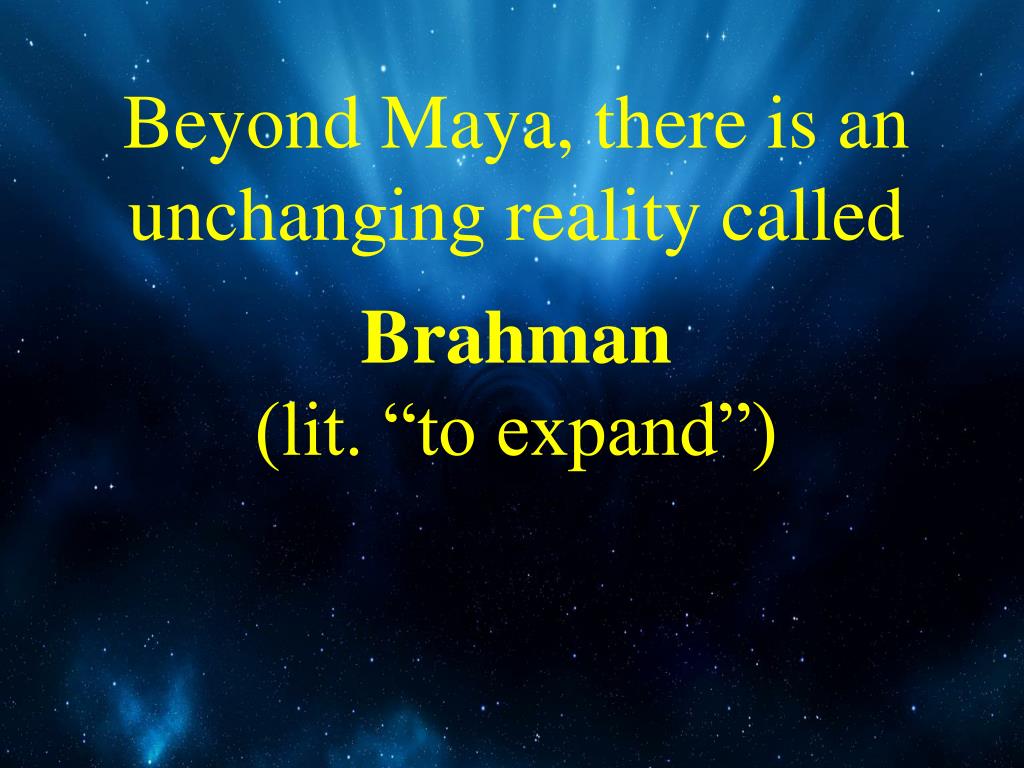 Beyond Maya, there is an unchanging reality called

Brahman
(lit. “to expand”)